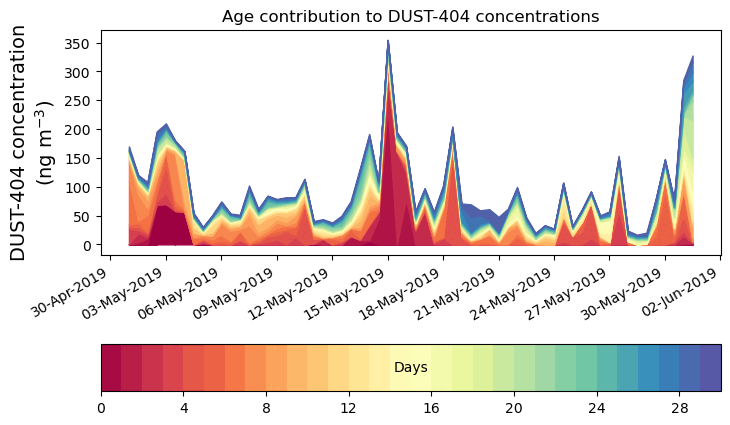 Age contribution to DUST-404 concentrations

DUST-404 concentration (ng m$^{-3}$)

350
300
250
200
150
100
50
0

30-Apr-2019
03-May-2019
06-May-2019
09-May-2019
12-May-2019
15-May-2019
18-May-2019
21-May-2019
24-May-2019
27-May-2019
30-May-2019
02-Jun-2019

Days

0
4
8
12
16
20
24
28